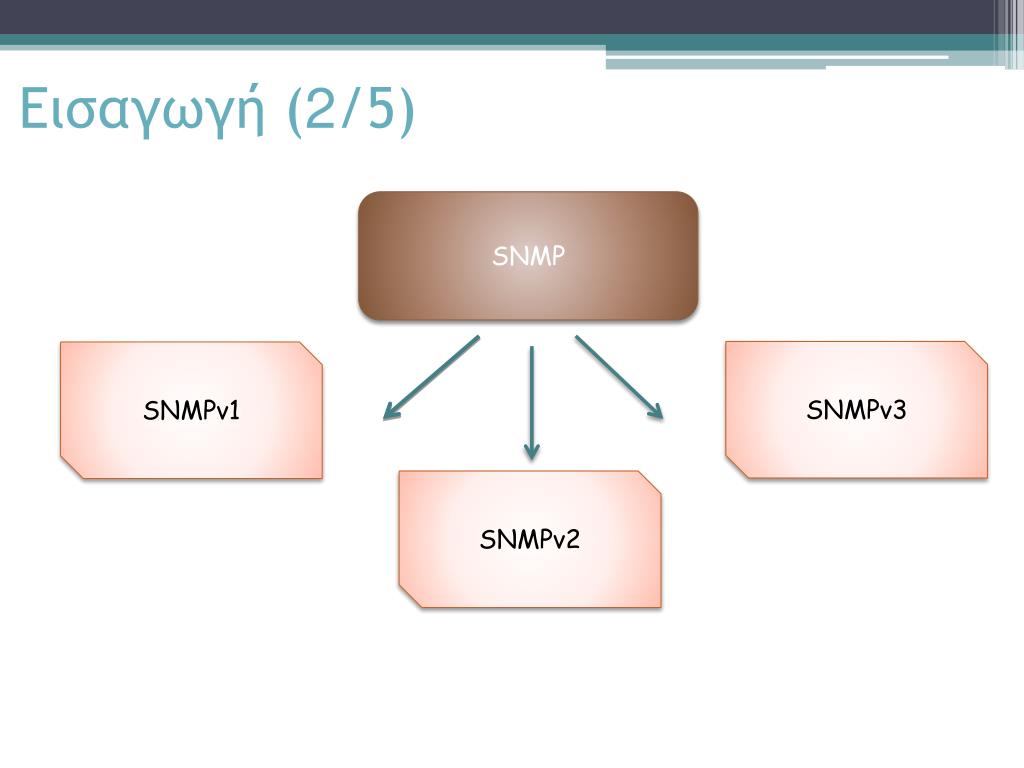 Εισαγωγή (2/5)

SNMP

SNMPv1

SNMPv2

SNMPv3